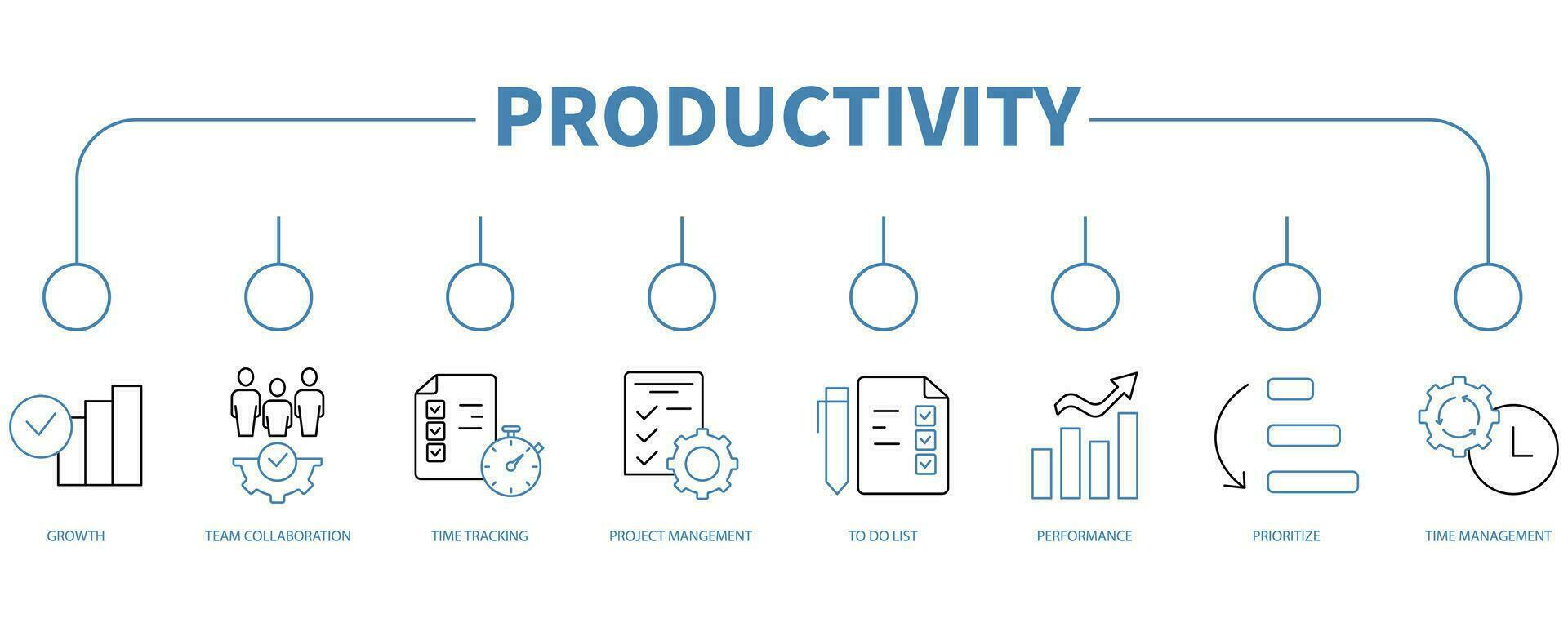 PRODUCTIVITY

GROWTH

TEAM COLLABORATION

TIME TRACKING

PROJECT MANGEMENT

TO DO LIST

PERFORMANCE

PRIORITIZE

TIME MANAGEMENT